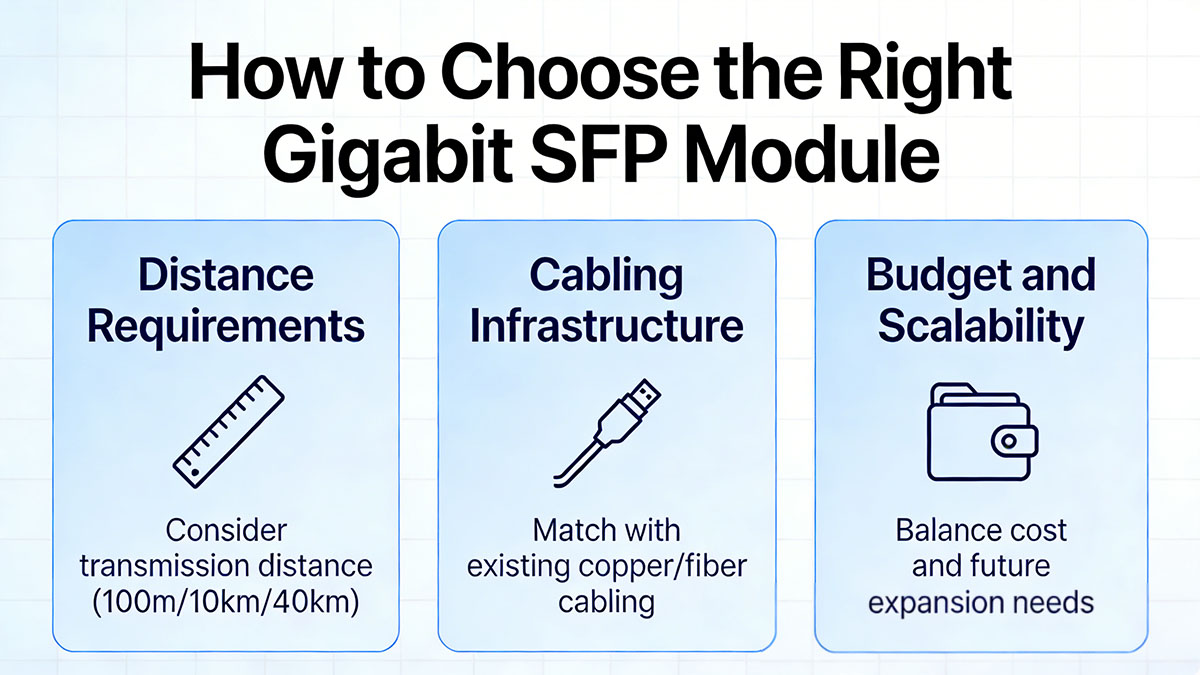 How to Choose the Right Gigabit SFP Module

Distance Requirements

Consider transmission distance (100m/10km/40km)

Cabling Infrastructure

Match with existing copper/fiber cabling

Budget and Scalability

Balance cost and future expansion needs